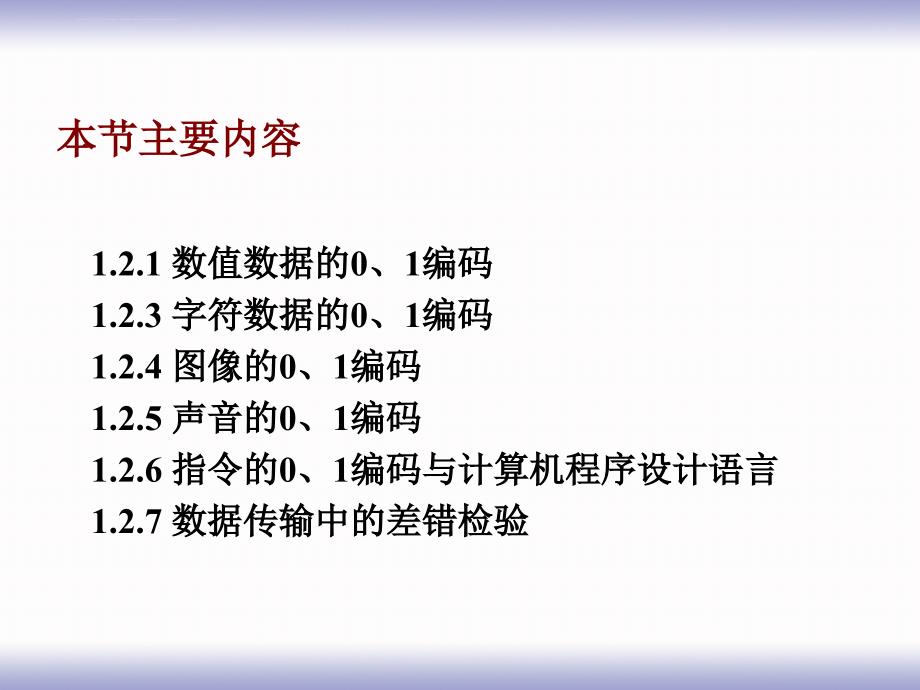 本节主要内容

1.2.1 数值数据的0、1编码
1.2.3 字符数据的0、1编码
1.2.4 图像的0、1编码
1.2.5 声音的0、1编码
1.2.6 指令的0、1编码与计算机程序设计语言
1.2.7 数据传输中的差错检验